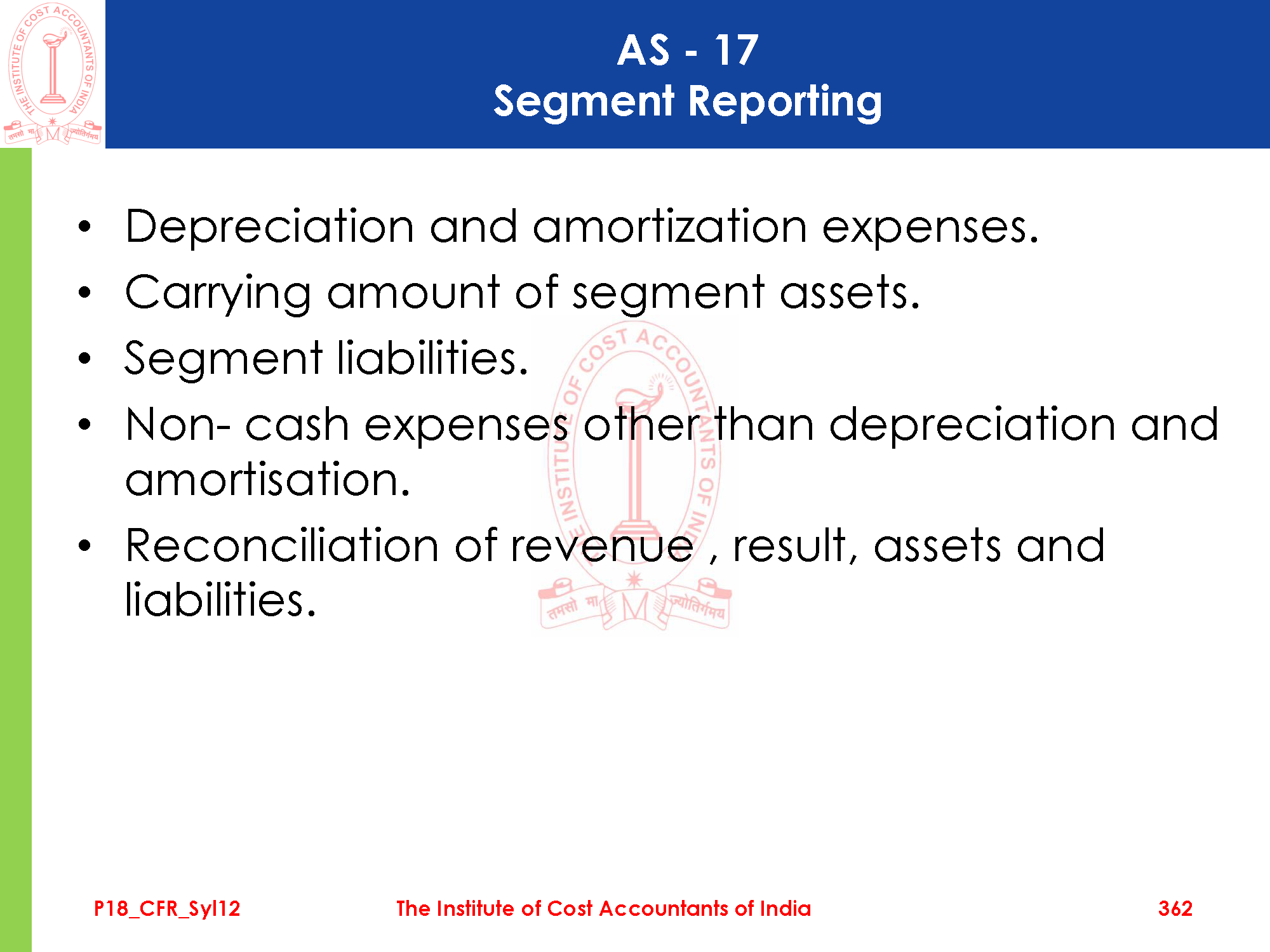 THE INSTITUTE OF COST ACCOUNTANTS OF INDIA
तमसो मा ज्योतिर्गमय

AS - 17
Segment Reporting

• Depreciation and amortization expenses.
• Carrying amount of segment assets.
• Segment liabilities.
• Non- cash expenses other than depreciation and amortisation.
• Reconciliation of revenue , result, assets and liabilities.

THE INSTITUTE OF COST ACCOUNTANTS OF INDIA
तमसो मा ज्योतिर्गमय

P18_CFR_Syl12
The Institute of Cost Accountants of India
362